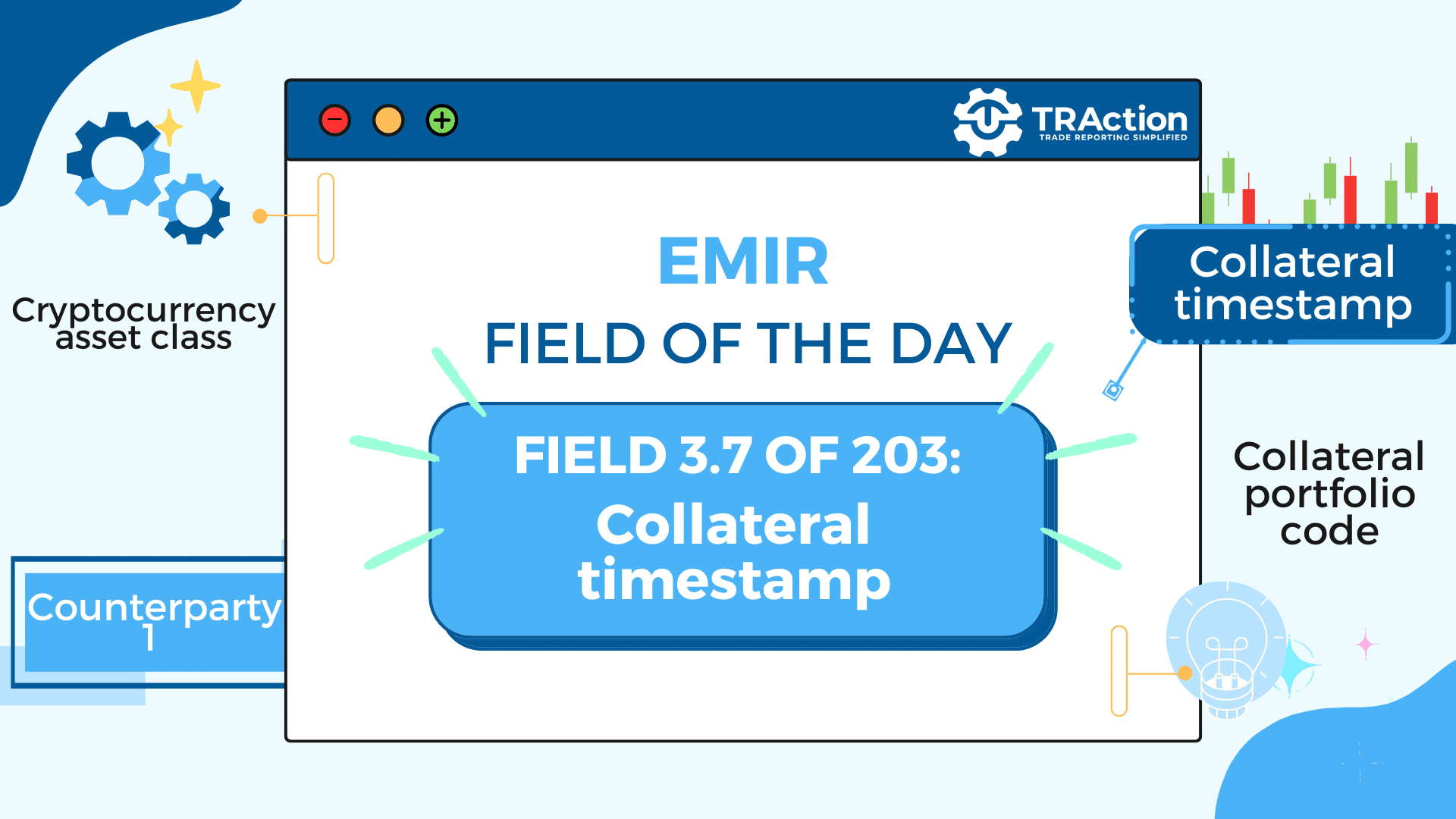 TRAction
TRADE REPORTING SIMPLIFIED

Cryptocurrency asset class

EMIR
FIELD OF THE DAY

Collateral timestamp

FIELD 3.7 OF 203:
Collateral timestamp

Collateral portfolio code

Counterparty 1